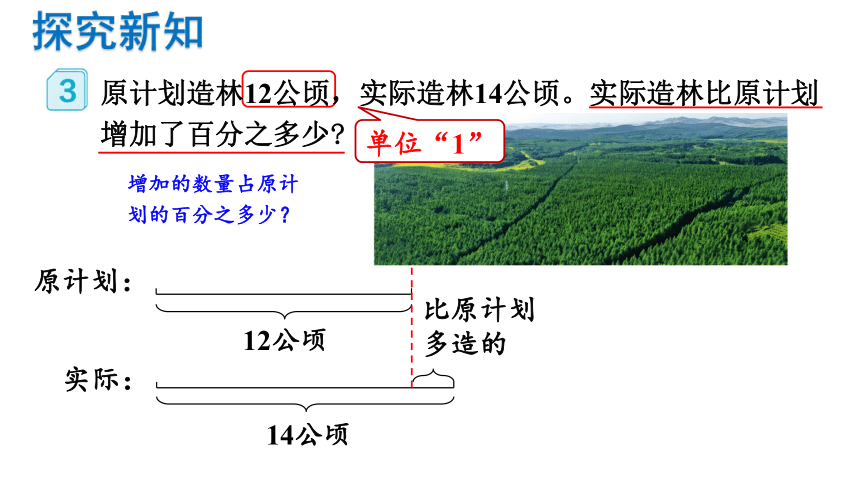 探究新知

3 原计划造林12公顷，实际造林14公顷。实际造林比原计划增加了百分之多少？

单位“1”

增加的数量占原计划的百分之多少？

原计划：

12公顷

比原计划多造的

实际：

14公顷